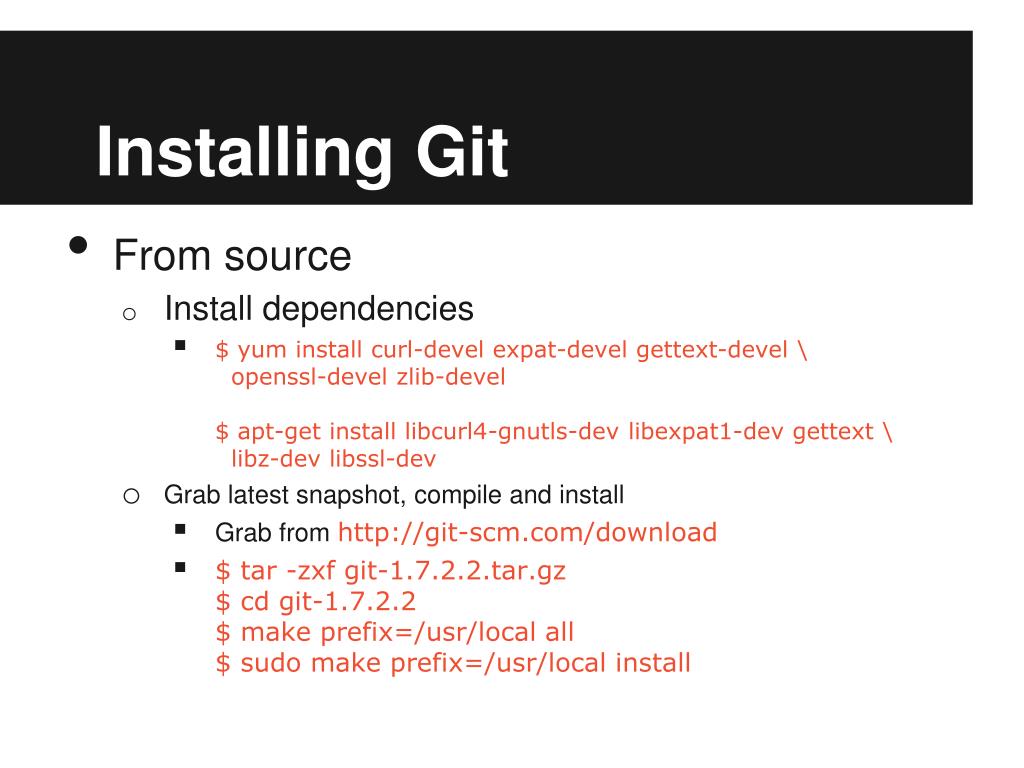 Installing Git

• From source
  o Install dependencies
    ▪ $ yum install curl-devel expat-devel gettext-devel \
      openssl-devel zlib-devel

      $ apt-get install libcurl4-gnutls-dev libexpat1-dev gettext \
      libz-dev libssl-dev
  o Grab latest snapshot, compile and install
    ▪ Grab from http://git-scm.com/download
    ▪ $ tar -zxf git-1.7.2.2.tar.gz
      $ cd git-1.7.2.2
      $ make prefix=/usr/local all
      $ sudo make prefix=/usr/local install